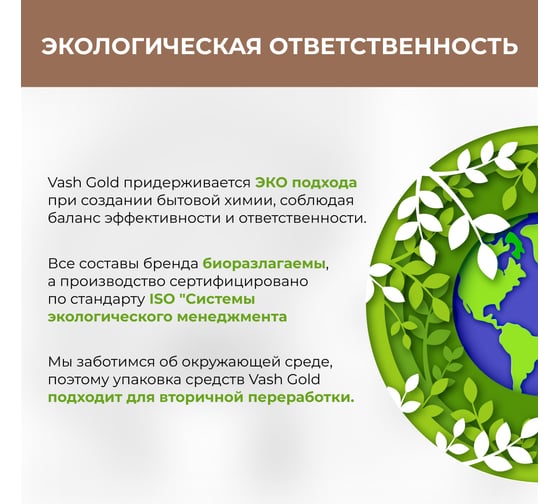 ЭКОЛОГИЧЕСКАЯ ОТВЕТСТВЕННОСТЬ

Vash Gold придерживается ЭКО подхода при создании бытовой химии, соблюдая баланс эффективности и ответственности.

Все составы бренда биоразлагаемы, а производство сертифицировано по стандарту ISO "Системы экологического менеджмента

Мы заботимся об окружающей среде, поэтому упаковка средств Vash Gold подходит для вторичной переработки.